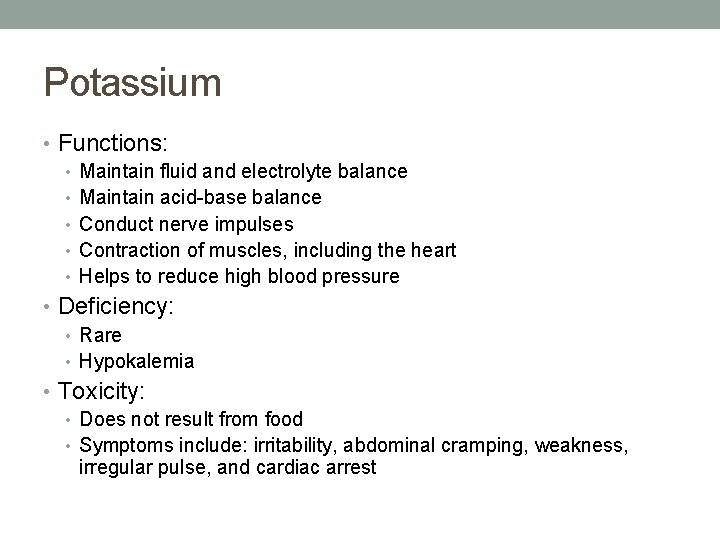 Potassium

• Functions:
  • Maintain fluid and electrolyte balance
  • Maintain acid-base balance
  • Conduct nerve impulses
  • Contraction of muscles, including the heart
  • Helps to reduce high blood pressure
• Deficiency:
  • Rare
  • Hypokalemia
• Toxicity:
  • Does not result from food
  • Symptoms include: irritability, abdominal cramping, weakness, irregular pulse, and cardiac arrest